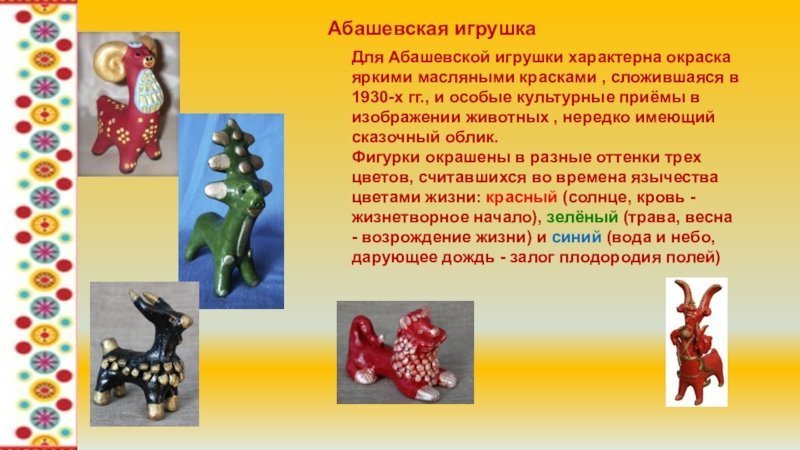 Абашевская игрушка

Для Абашевской игрушки характерна окраска яркими масляными красками , сложившаяся в 1930-х гг., и особые культурные приёмы в изображении животных , нередко имеющий сказочный облик.
Фигурки окрашены в разные оттенки трех цветов, считавшихся во времена язычества цветами жизни: красный (солнце, кровь - жизнетворное начало), зелёный (трава, весна - возрождение жизни) и синий (вода и небо, дарующее дождь - залог плодородия полей)